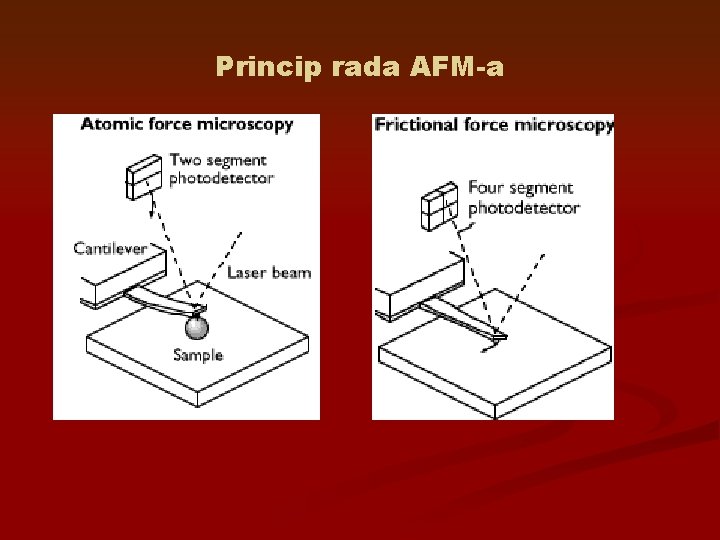 Princip rada AFM-a

Atomic force microscopy

Two segment photodetector

Cantilever

Laser beam

Sample

Frictional force microscopy

Four segment photodetector